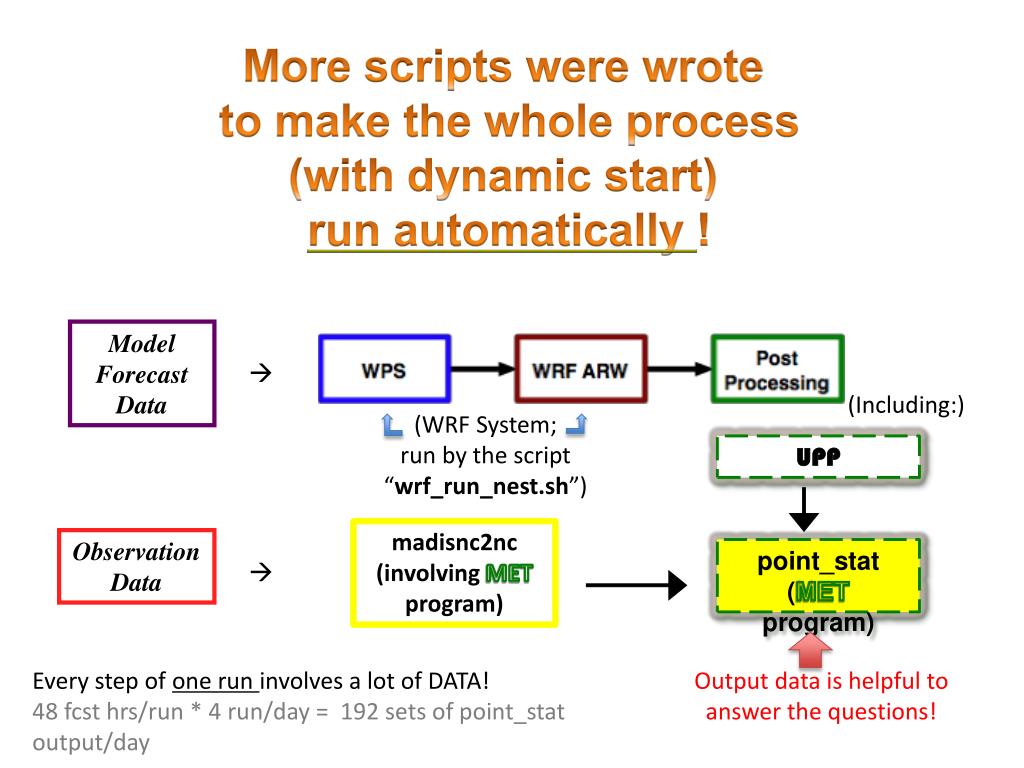 More scripts were wrote to make the whole process (with dynamic start) run automatically !

Model Forecast Data

→

WPS

WRF ARW

Post Processing

(Including:)

(WRF System; run by the script "wrf_run_nest.sh")

UPP

Observation Data

→

madisnc2nc (involving MET program)

point_stat (MET program)

Every step of one run involves a lot of DATA!
48 fcst hrs/run * 4 run/day = 192 sets of point_stat output/day

Output data is helpful to answer the questions!